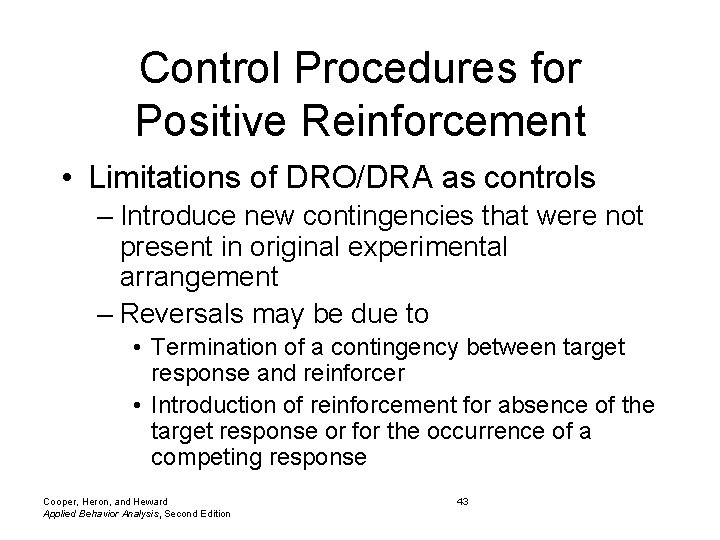 Control Procedures for Positive Reinforcement

• Limitations of DRO/DRA as controls

– Introduce new contingencies that were not present in original experimental arrangement

– Reversals may be due to

• Termination of a contingency between target response and reinforcer

• Introduction of reinforcement for absence of the target response or for the occurrence of a competing response

Cooper, Heron, and Heward
Applied Behavior Analysis, Second Edition

43